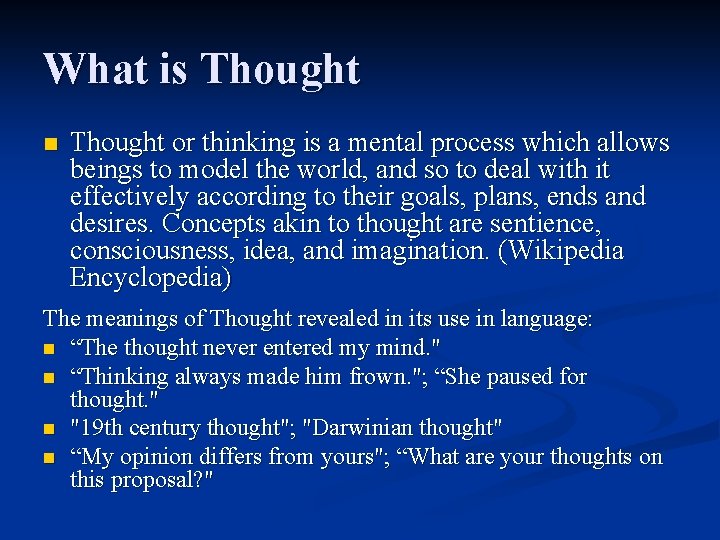 What is Thought

■ Thought or thinking is a mental process which allows beings to model the world, and so to deal with it effectively according to their goals, plans, ends and desires. Concepts akin to thought are sentience, consciousness, idea, and imagination. (Wikipedia Encyclopedia)

The meanings of Thought revealed in its use in language:
■ “The thought never entered my mind."
■ “Thinking always made him frown."; “She paused for thought."
■ "19th century thought"; "Darwinian thought"
■ “My opinion differs from yours"; “What are your thoughts on this proposal?"